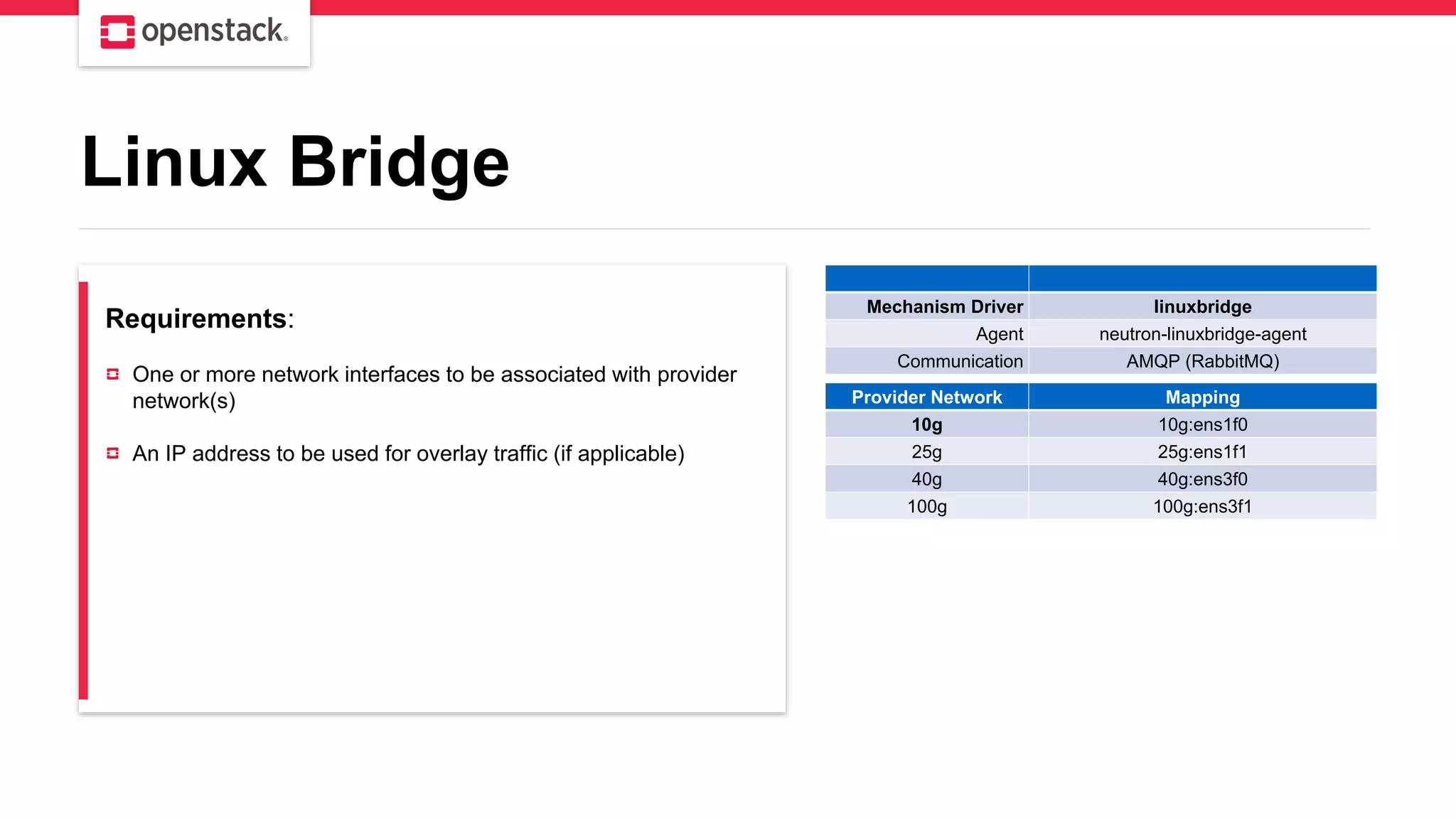 openstack.

Linux Bridge

Requirements:

One or more network interfaces to be associated with provider network(s)

An IP address to be used for overlay traffic (if applicable)

| | |
|---|---|
| Mechanism Driver | linuxbridge |
| Agent | neutron-linuxbridge-agent |
| Communication | AMQP (RabbitMQ) |

| Provider Network | Mapping |
|---|---|
| 10g | 10g:ens1f0 |
| 25g | 25g:ens1f1 |
| 40g | 40g:ens3f0 |
| 100g | 100g:ens3f1 |